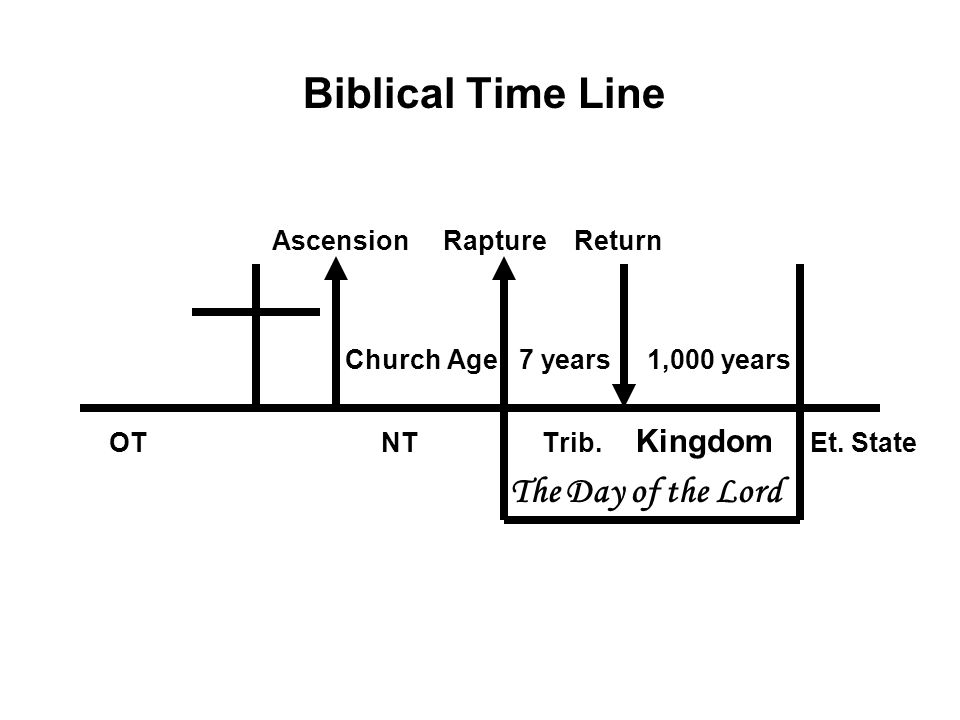 Biblical Time Line

Ascension Rapture Return

Church Age 7 years 1,000 years

OT NT Trib. Kingdom Et. State

The Day of the Lord